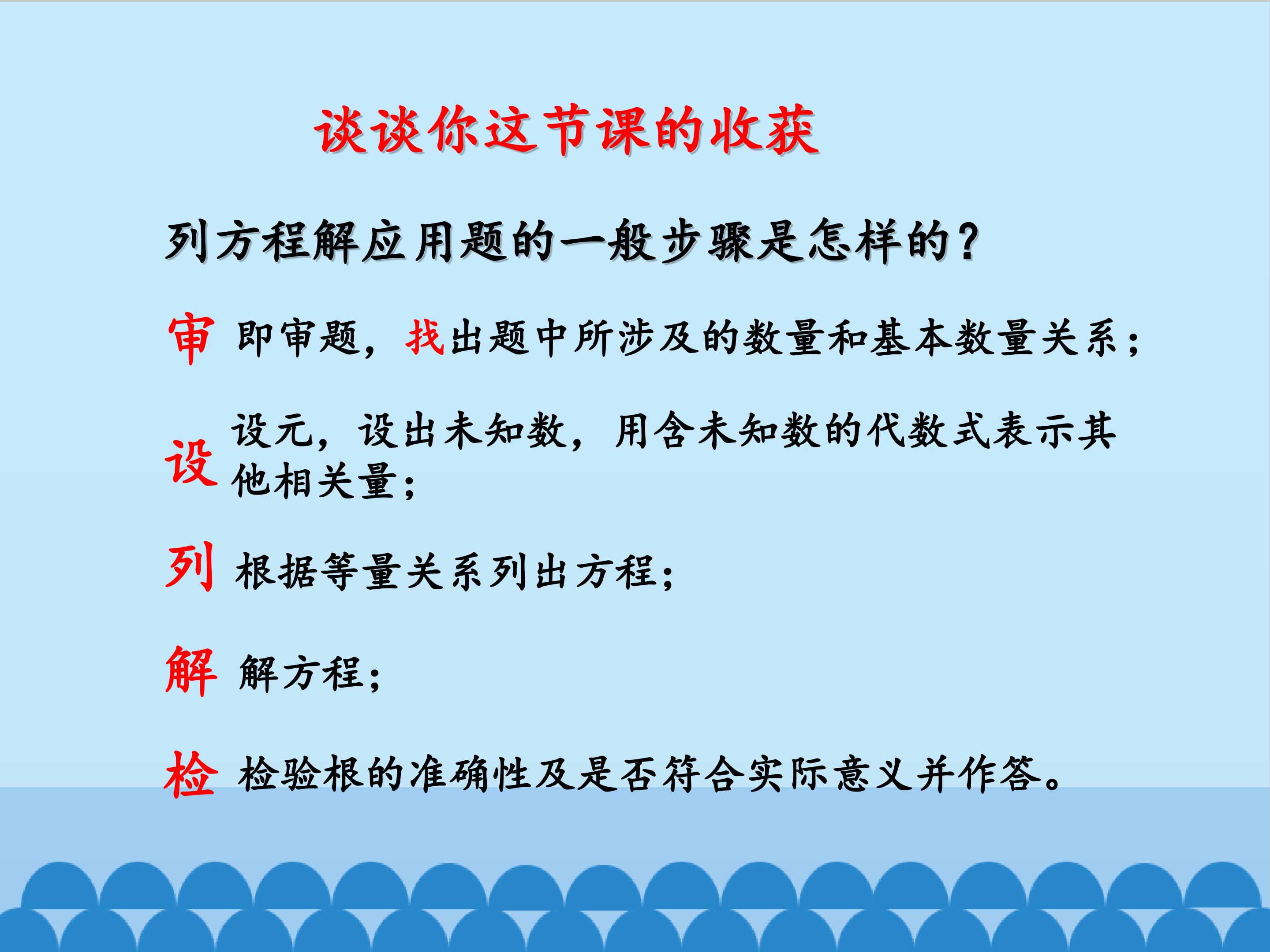 谈谈你这节课的收获

列方程解应用题的一般步骤是怎样的?

审 即审题，找出题中所涉及的数量和基本数量关系；

设 设元，设出未知数，用含未知数的代数式表示其他相关量；

列 根据等量关系列出方程；

解 解方程；

检 检验根的准确性及是否符合实际意义并作答。